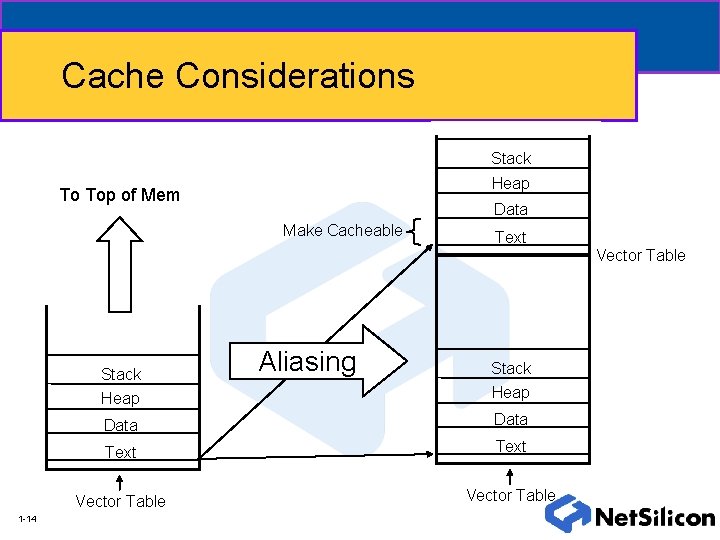 Cache Considerations

To Top of Mem

Stack
Heap
Data
Text

Vector Table

Aliasing

Make Cacheable

Stack
Heap
Data
Text

Vector Table

Stack
Heap
Data
Text

Vector Table

1-14

NetSilicon